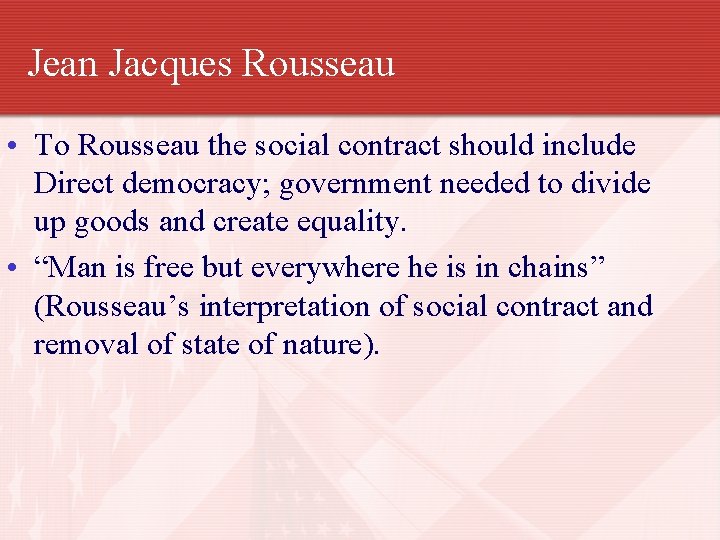 Jean Jacques Rousseau

• To Rousseau the social contract should include Direct democracy; government needed to divide up goods and create equality.

• “Man is free but everywhere he is in chains” (Rousseau’s interpretation of social contract and removal of state of nature).